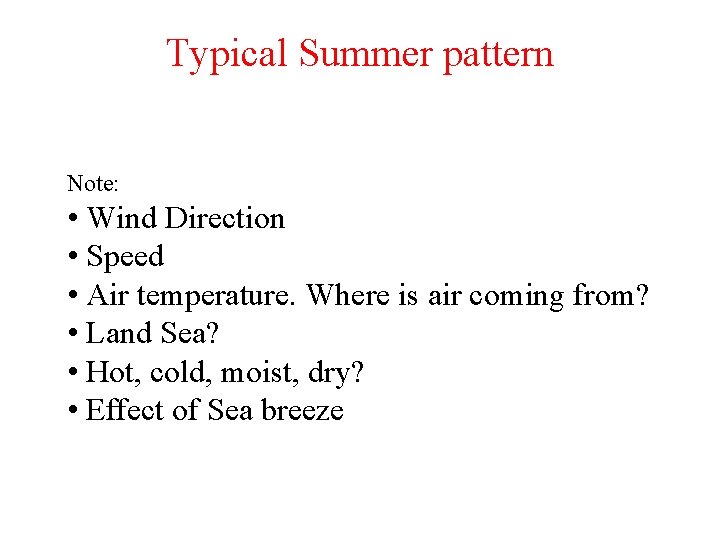 Typical Summer pattern

Note:
• Wind Direction
• Speed
• Air temperature. Where is air coming from?
• Land Sea?
• Hot, cold, moist, dry?
• Effect of Sea breeze